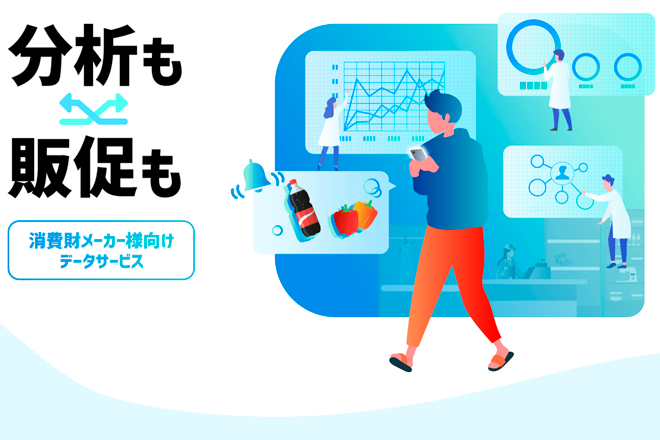 分析も
販促も

消費財メーカー様向け
データサービス